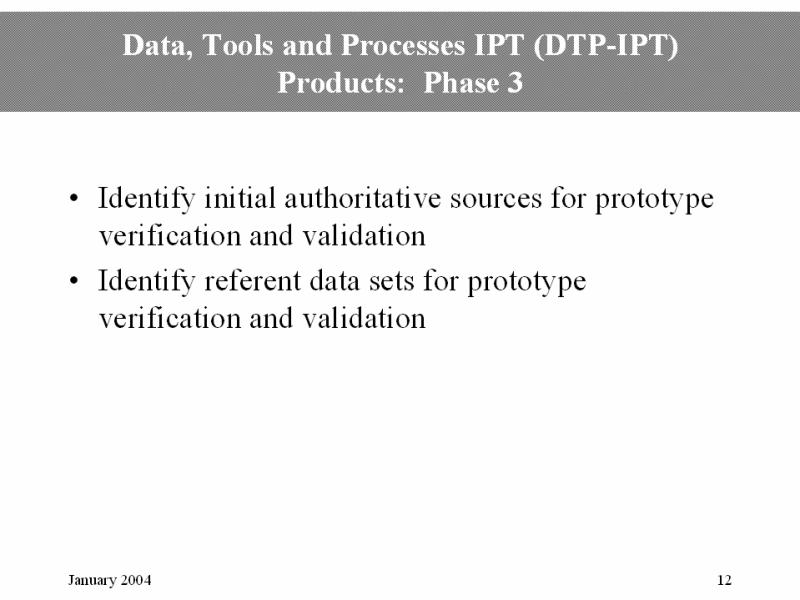 Data, Tools and Processes IPT (DTP-IPT)
Products: Phase 3

• Identify initial authoritative sources for prototype verification and validation
• Identify referent data sets for prototype verification and validation

January 2004

12